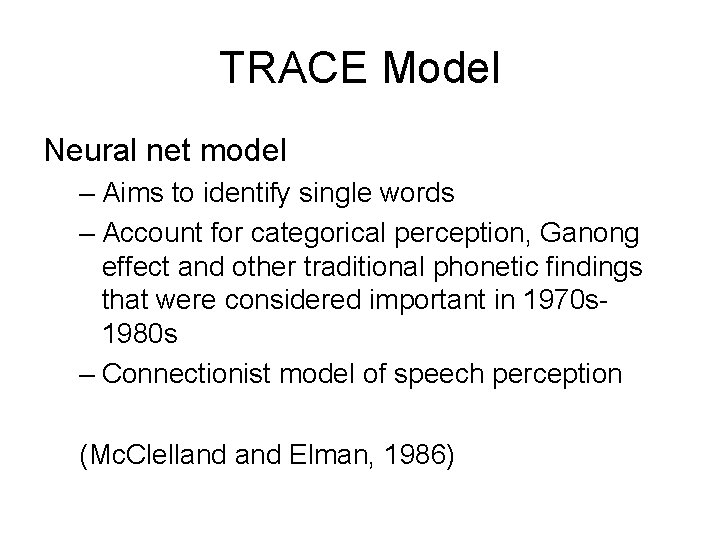 TRACE Model

Neural net model

– Aims to identify single words
– Account for categorical perception, Ganong effect and other traditional phonetic findings that were considered important in 1970s-1980s
– Connectionist model of speech perception

(McClelland and Elman, 1986)